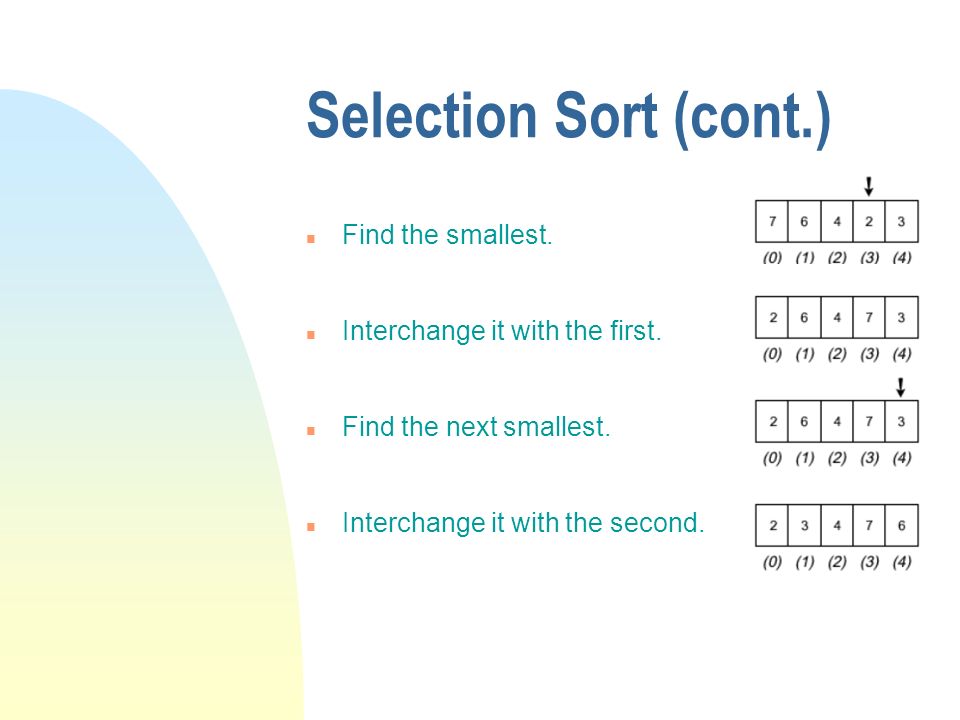 Selection Sort (cont.)

Find the smallest.

| 7 | 6 | 4 | 2 | 3 |
|---|---|---|---|---|
| (0) | (1) | (2) | (3) | (4) |

Interchange it with the first.

| 2 | 6 | 4 | 7 | 3 |
|---|---|---|---|---|
| (0) | (1) | (2) | (3) | (4) |

Find the next smallest.

| 2 | 6 | 4 | 7 | 3 |
|---|---|---|---|---|
| (0) | (1) | (2) | (3) | (4) |

Interchange it with the second.

| 2 | 3 | 4 | 7 | 6 |
|---|---|---|---|---|
| (0) | (1) | (2) | (3) | (4) |